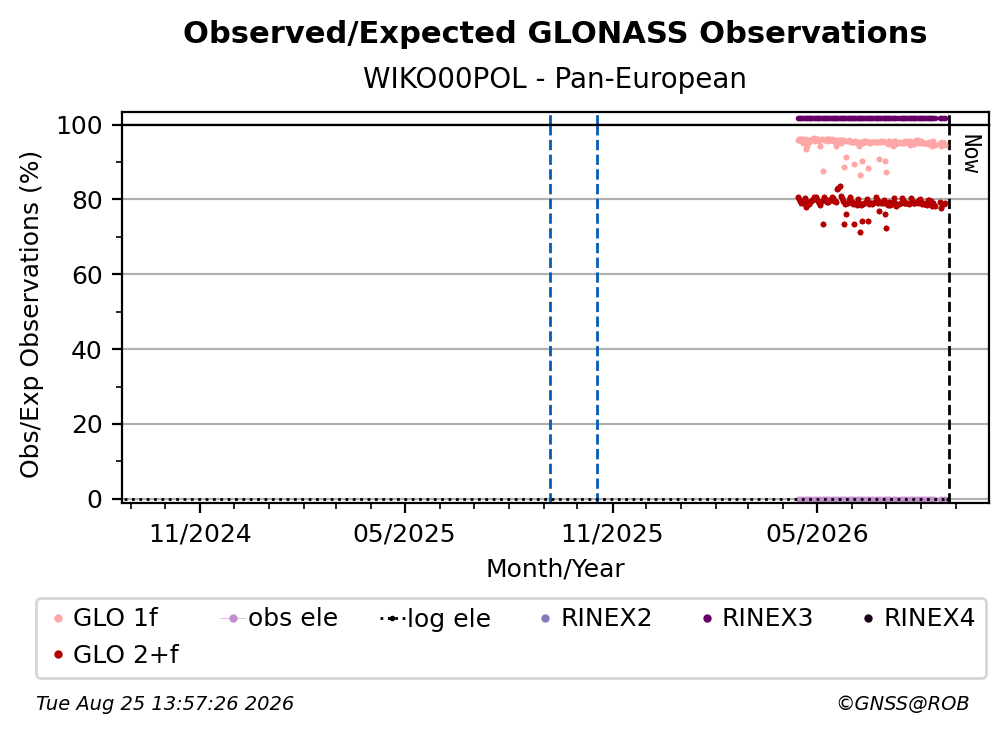 Observed/Expected GLONASS Observations
WIKO00POL - Pan-European

Obs/Exp Observations (%)

100
80
60
40
20
0

Now

11/2024
05/2025
11/2025
05/2026

Month/Year

GLO 1f
obs ele
log ele
RINEX2
RINEX3
RINEX4
GLO 2+f

Tue Aug 25 13:57:26 2026
©GNSS@ROB